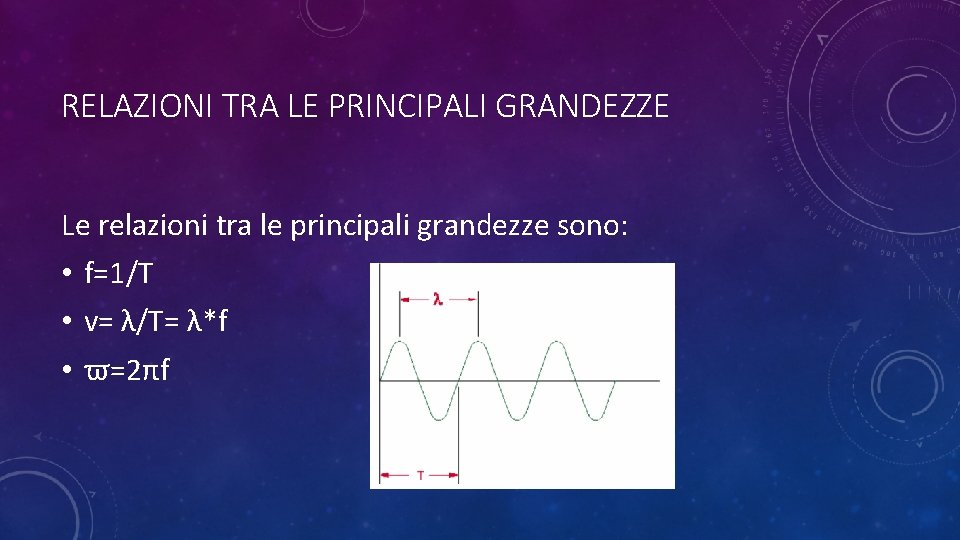 RELAZIONI TRA LE PRINCIPALI GRANDEZZE

Le relazioni tra le principali grandezze sono:

• f=1/T
• v= λ/T= λ*f
• ϖ=2πf

λ

T